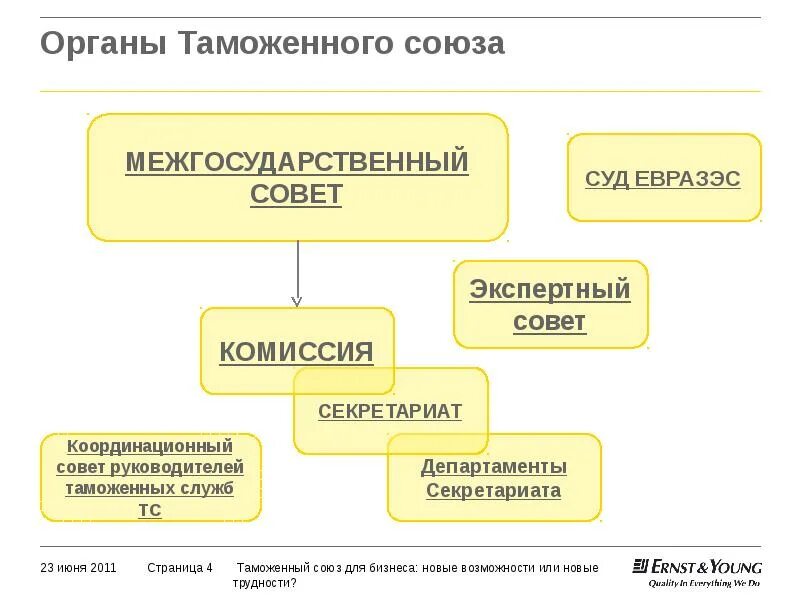 Органы Таможенного союза

МЕЖГОСУДАРСТВЕННЫЙ СОВЕТ

СУД ЕВРАЗЭС

Экспертный совет

КОМИССИЯ

СЕКРЕТАРИАТ

Координационный совет руководителей таможенных служб ТС

Департаменты Секретариата

23 июня 2011 Страница 4 Таможенный союз для бизнеса: новые возможности или новые трудности?

ERNST & YOUNG
Quality In Everything We Do